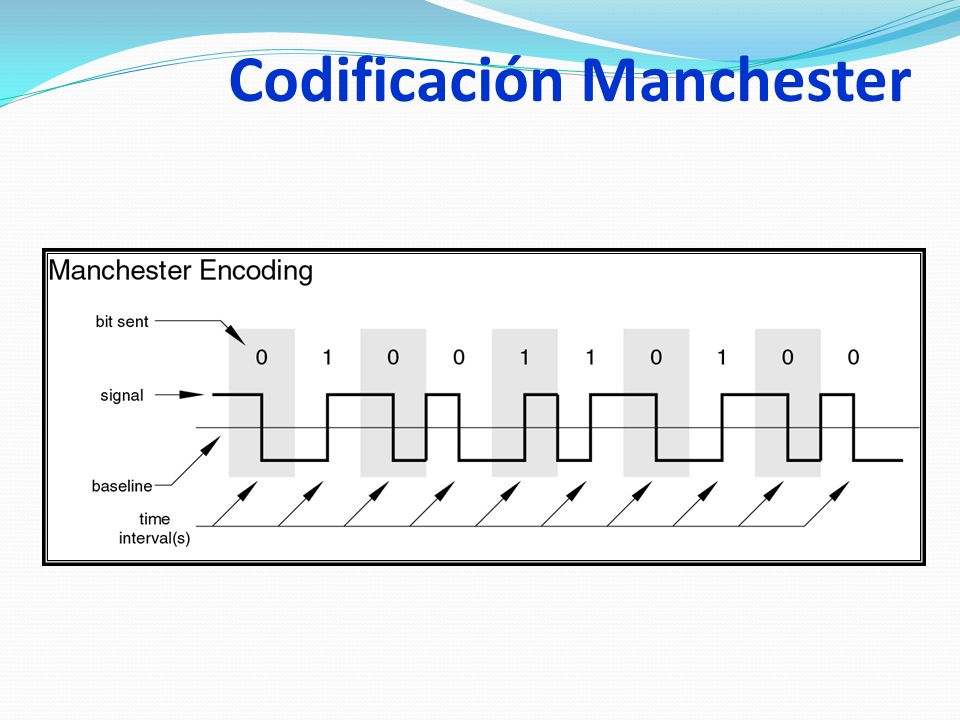 Codificación Manchester

Manchester Encoding

bit sent

0 1 0 0 1 1 0 1 0 0

signal

baseline

time interval(s)